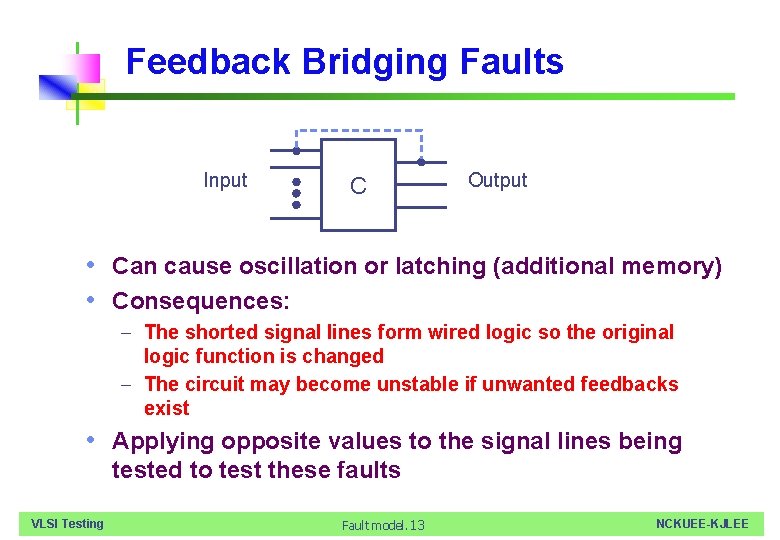 Feedback Bridging Faults

Input

C

Output

• Can cause oscillation or latching (additional memory)
• Consequences:
– The shorted signal lines form wired logic so the original logic function is changed
– The circuit may become unstable if unwanted feedbacks exist
• Applying opposite values to the signal lines being tested to test these faults

VLSI Testing

Fault model. 13

NCKUEE-KJLEE